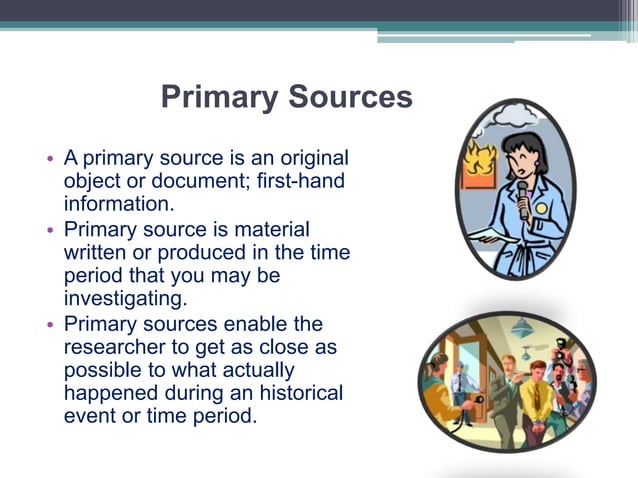 Primary Sources

• A primary source is an original object or document; first-hand information.
• Primary source is material written or produced in the time period that you may be investigating.
• Primary sources enable the researcher to get as close as possible to what actually happened during an historical event or time period.